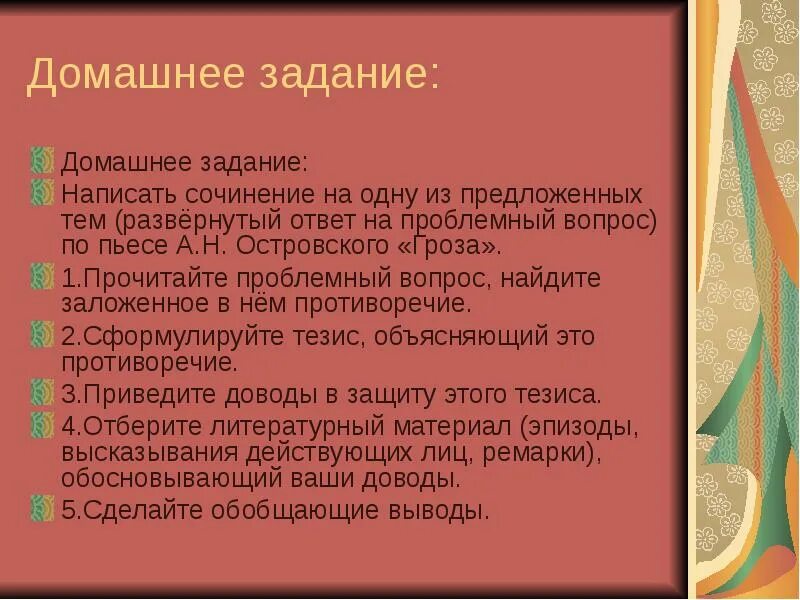 Домашнее задание:

Домашнее задание:

Написать сочинение на одну из предложенных тем (развёрнутый ответ на проблемный вопрос) по пьесе А.Н. Островского «Гроза».

1.Прочитайте проблемный вопрос, найдите заложенное в нём противоречие.

2.Сформулируйте тезис, объясняющий это противоречие.

3.Приведите доводы в защиту этого тезиса.

4.Отберите литературный материал (эпизоды, высказывания действующих лиц, ремарки), обосновывающий ваши доводы.

5.Сделайте обобщающие выводы.